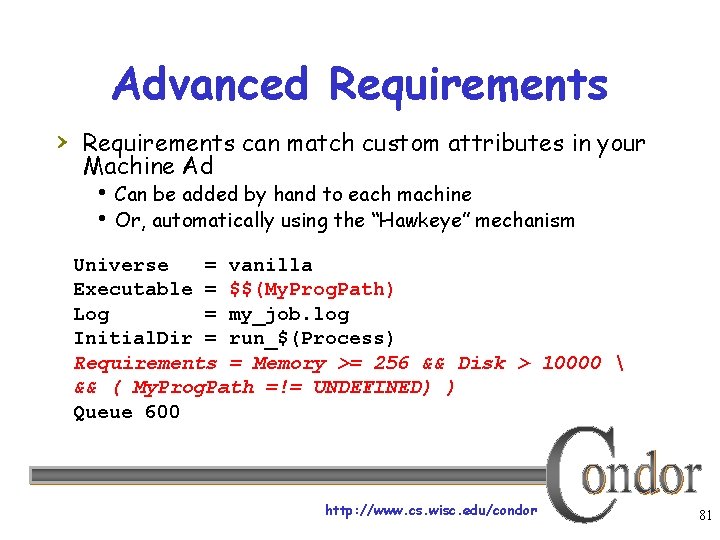 Advanced Requirements

› Requirements can match custom attributes in your Machine Ad

• Can be added by hand to each machine
• Or, automatically using the "Hawkeye" mechanism

Universe = vanilla
Executable = $$(MyProgPath)
Log = my_job.log
InitialDir = run_$(Process)
Requirements = Memory >= 256 && Disk > 10000 \
&& ( MyProgPath =!= UNDEFINED) )
Queue 600

Condor

http://www.cs.wisc.edu/condor

81